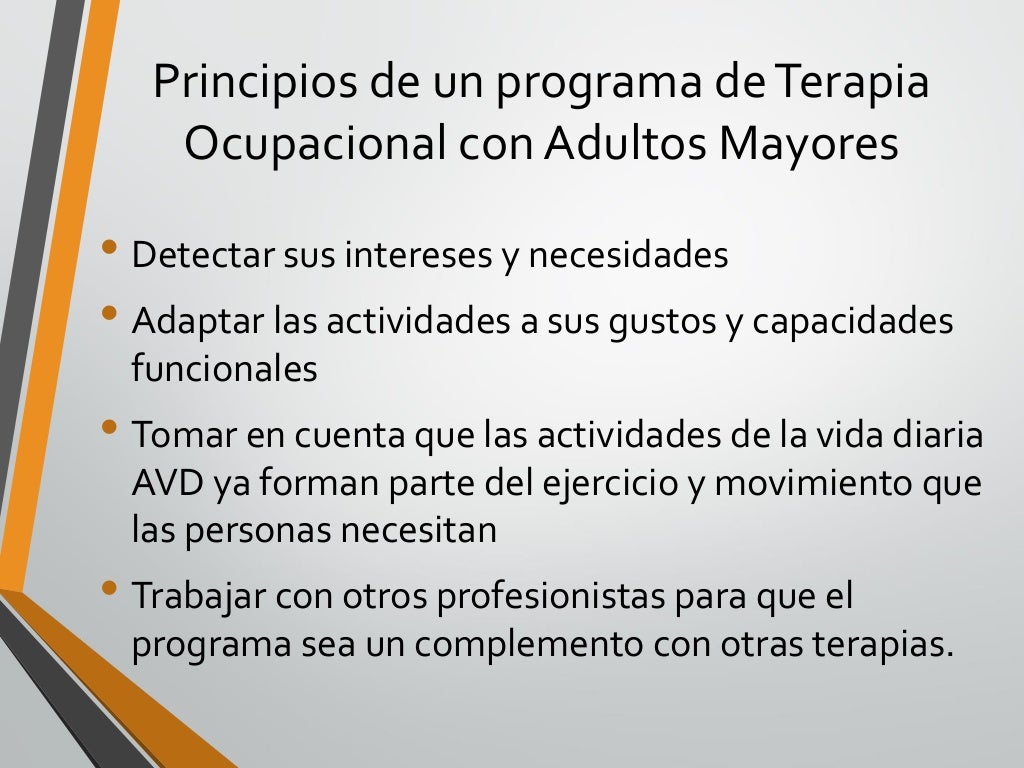 Principios de un programa de Terapia Ocupacional con Adultos Mayores

• Detectar sus intereses y necesidades
• Adaptar las actividades a sus gustos y capacidades funcionales
• Tomar en cuenta que las actividades de la vida diaria AVD ya forman parte del ejercicio y movimiento que las personas necesitan
• Trabajar con otros profesionistas para que el programa sea un complemento con otras terapias.